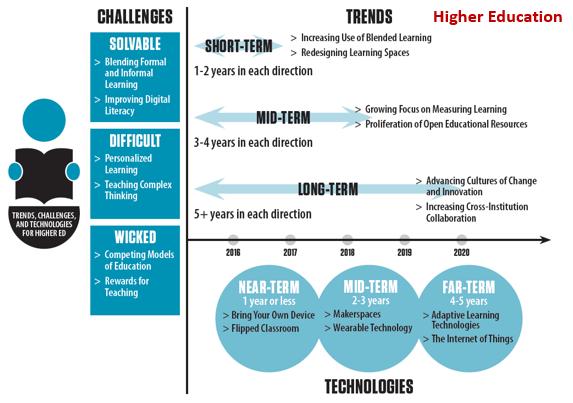 TRENDS, CHALLENGES, AND TECHNOLOGIES FOR HIGHER ED

CHALLENGES

SOLVABLE
> Blending Formal and Informal Learning
> Improving Digital Literacy

DIFFICULT
> Personalized Learning
> Teaching Complex Thinking

WICKED
> Competing Models of Education
> Rewards for Teaching

TRENDS

Higher Education

SHORT-TERM
> Increasing Use of Blended Learning
> Redesigning Learning Spaces
1-2 years in each direction

MID-TERM
> Growing Focus on Measuring Learning
> Proliferation of Open Educational Resources
3-4 years in each direction

LONG-TERM
> Advancing Cultures of Change and Innovation
> Increasing Cross-Institution Collaboration
5+ years in each direction

2016 2017 2018 2019 2020

NEAR-TERM
1 year or less
> Bring Your Own Device
> Flipped Classroom

MID-TERM
2-3 years
> Makerspaces
> Wearable Technology

FAR-TERM
4-5 years
> Adaptive Learning Technologies
> The Internet of Things

TECHNOLOGIES